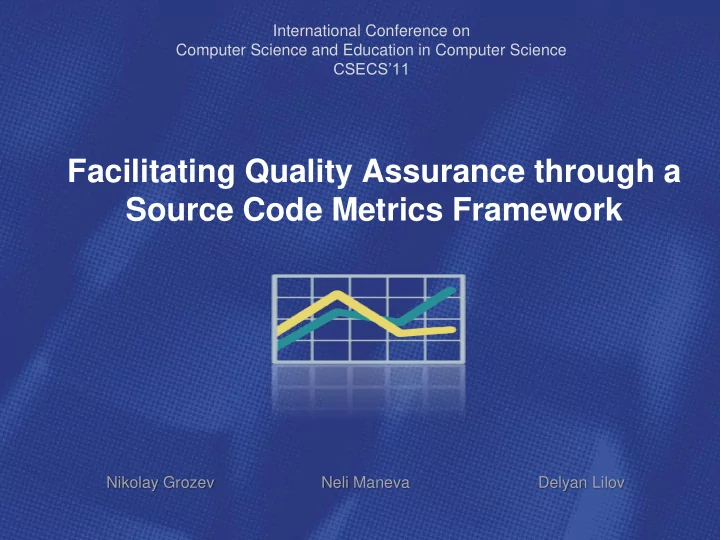 International Conference on
Computer Science and Education in Computer Science
CSECS'11

Facilitating Quality Assurance through a Source Code Metrics Framework

Nikolay Grozev

Neli Maneva

Delyan Lilov